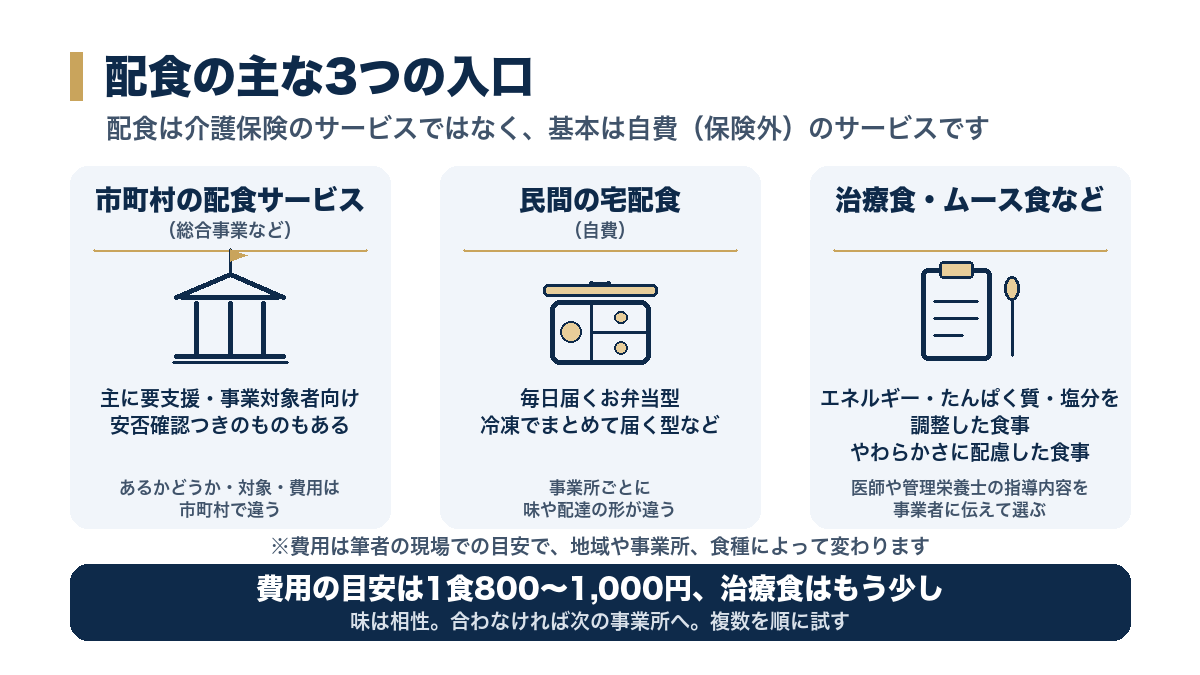 配食の主な3つの入口

配食は介護保険のサービスではなく、基本は自費（保険外）のサービスです

市町村の配食サービス
（総合事業など）

主に要支援・事業対象者向け
安否確認つきのものもある

あるかどうか・対象・費用は
市町村で違う

民間の宅配食
（自費）

毎日届くお弁当型
冷凍でまとめて届く型など

事業所ごとに
味や配達の形が違う

治療食・ムース食など

エネルギー・たんぱく質・塩分を
調整した食事
やわらかさに配慮した食事

医師や管理栄養士の指導内容を
事業者に伝えて選ぶ

※費用は筆者の現場での目安で、地域や事業所、食種によって変わります

費用の目安は1食800〜1,000円、治療食はもう少し
味は相性。合わなければ次の事業所へ。複数を順に試す